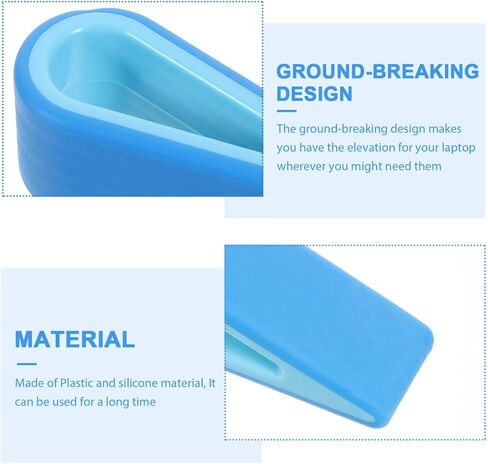 GROUND-BREAKING DESIGN

The ground-breaking design makes you have the elevation for your laptop wherever you might need them

MATERIAL

Made of Plastic and silicone material, It can be used for a long time